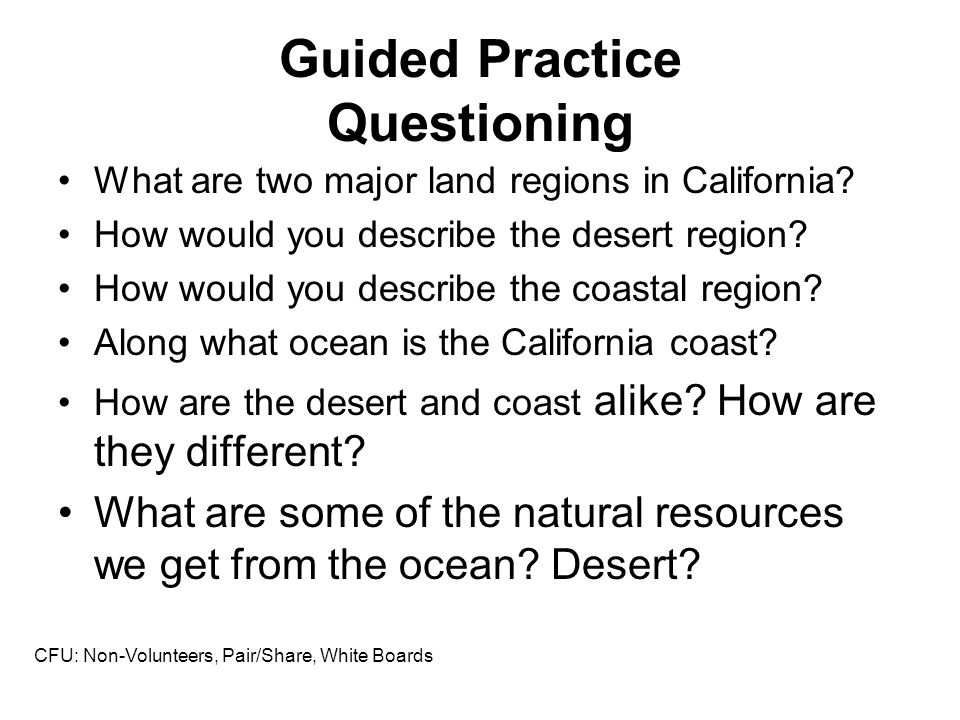 Guided Practice
Questioning

• What are two major land regions in California?
• How would you describe the desert region?
• How would you describe the coastal region?
• Along what ocean is the California coast?
• How are the desert and coast alike? How are they different?
• What are some of the natural resources we get from the ocean? Desert?

CFU: Non-Volunteers, Pair/Share, White Boards